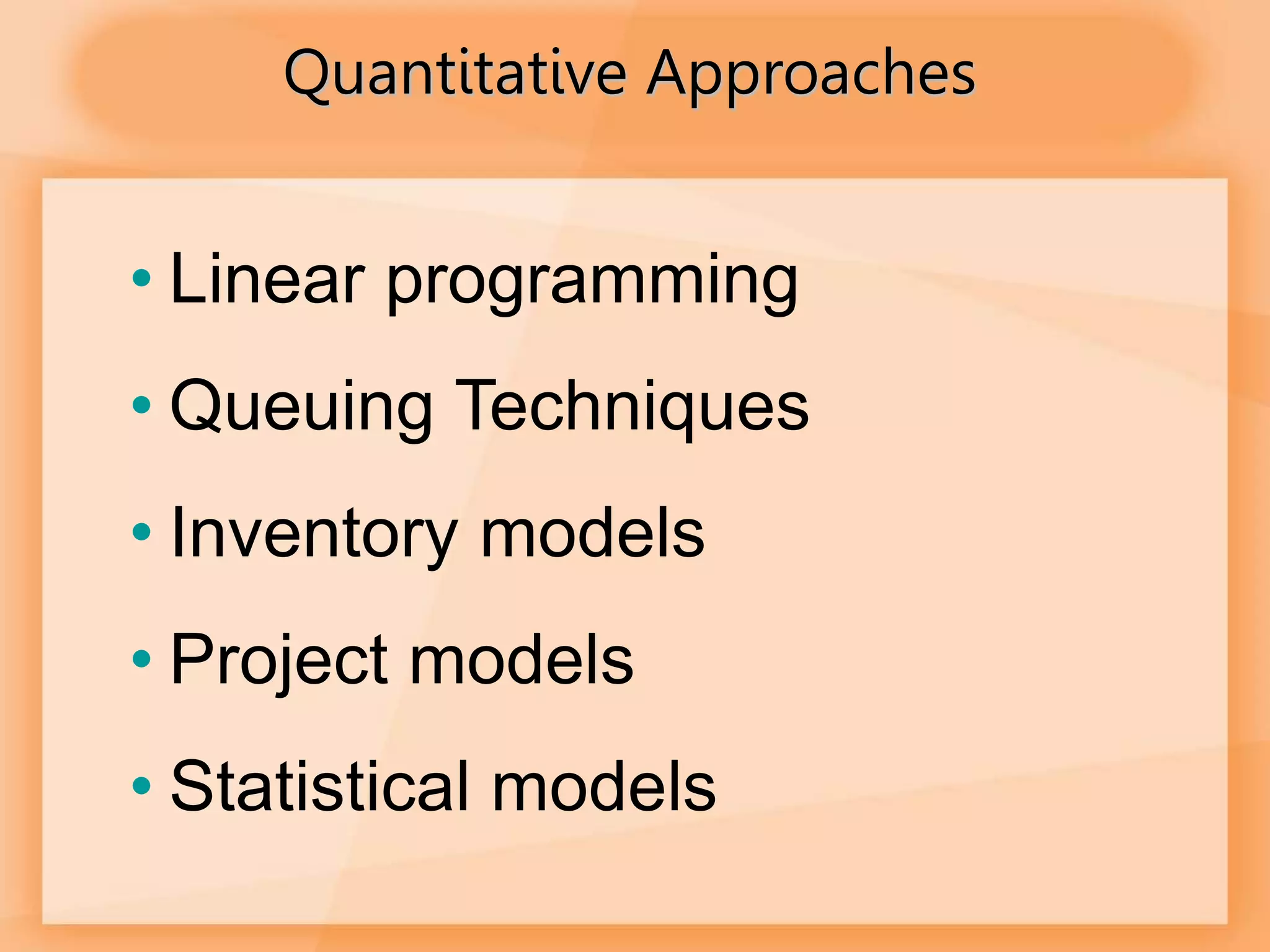 Quantitative Approaches

• Linear programming
• Queuing Techniques
• Inventory models
• Project models
• Statistical models